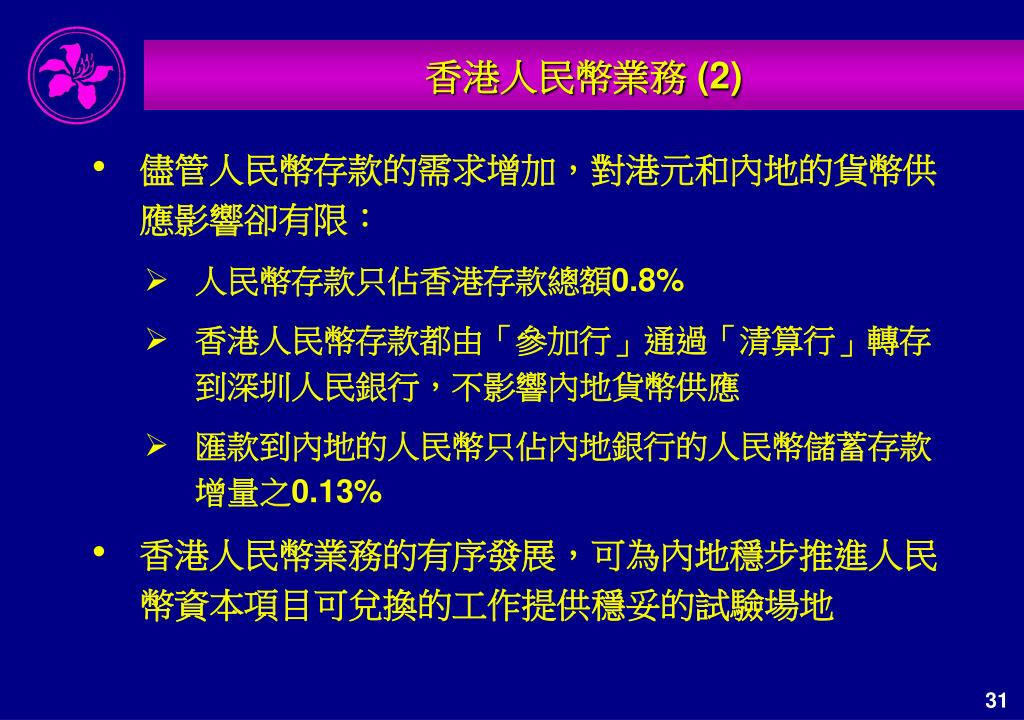 香港人民幣業務 (2)

• 儘管人民幣存款的需求增加，對港元和內地的貨幣供應影響卻有限：

➢ 人民幣存款只佔香港存款總額0.8%

➢ 香港人民幣存款都由「參加行」通過「清算行」轉存到深圳人民銀行，不影響內地貨幣供應

➢ 匯款到內地的人民幣只佔內地銀行的人民幣儲蓄存款增量之0.13%

• 香港人民幣業務的有序發展，可為內地穩步推進人民幣資本項目可兌換的工作提供穩妥的試驗場地

31